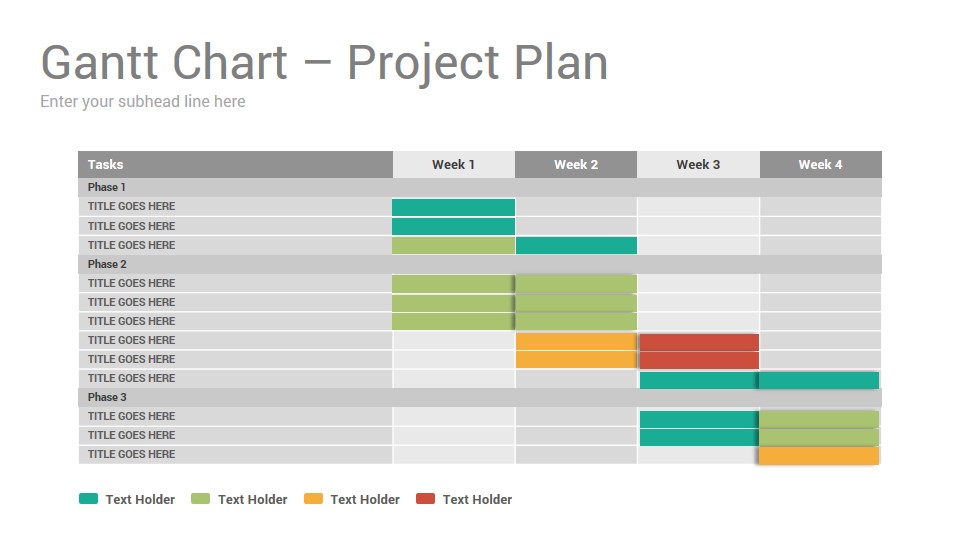 Gantt Chart – Project Plan

Enter your subhead line here

| Tasks | Week 1 | Week 2 | Week 3 | Week 4 |
|---|---|---|---|---|
| Phase 1 | | | | |
| TITLE GOES HERE | | | | |
| TITLE GOES HERE | | | | |
| TITLE GOES HERE | | | | |
| Phase 2 | | | | |
| TITLE GOES HERE | | | | |
| TITLE GOES HERE | | | | |
| TITLE GOES HERE | | | | |
| TITLE GOES HERE | | | | |
| TITLE GOES HERE | | | | |
| TITLE GOES HERE | | | | |
| Phase 3 | | | | |
| TITLE GOES HERE | | | | |
| TITLE GOES HERE | | | | |
| TITLE GOES HERE | | | | |

Text Holder Text Holder Text Holder Text Holder